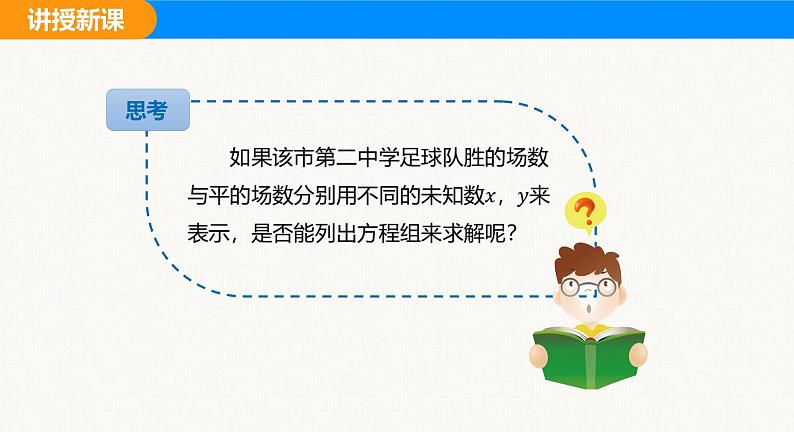 讲授新课

思考

如果该市第二中学足球队胜的场数与平的场数分别用不同的未知数$x$，$y$来表示，是否能列出方程组来求解呢？

?